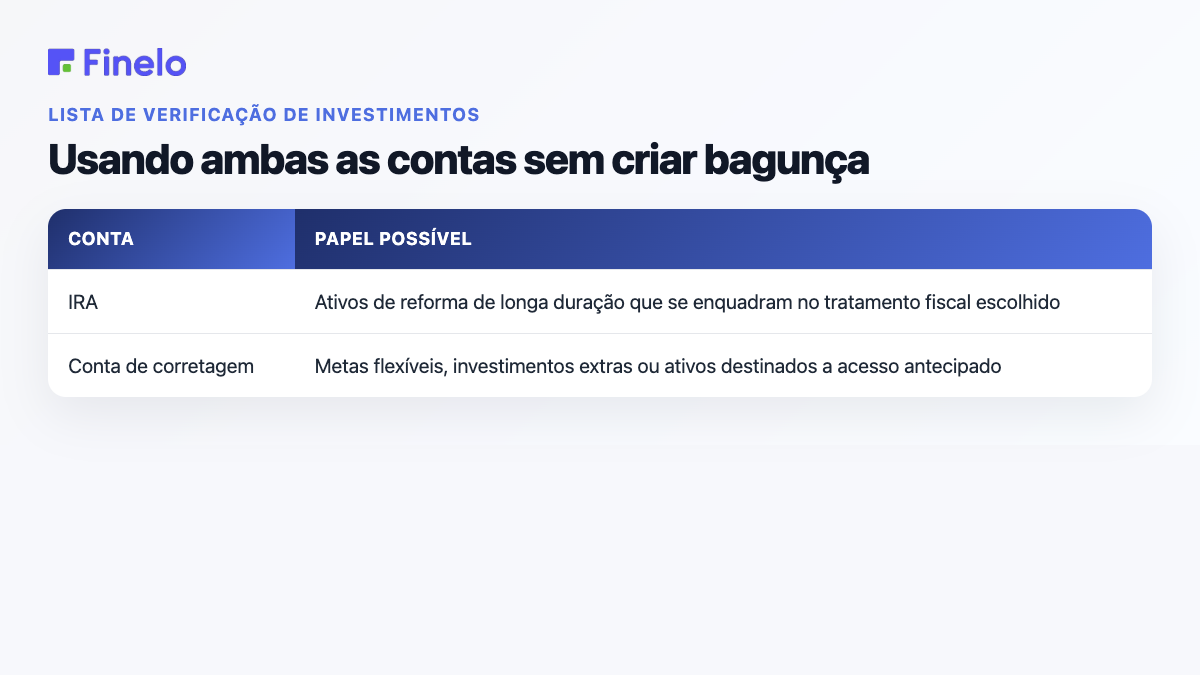 Finelo

LISTA DE VERIFICAÇÃO DE INVESTIMENTOS

Usando ambas as contas sem criar bagunça

| CONTA | PAPEL POSSÍVEL |
|---|---|
| IRA | Ativos de reforma de longa duração que se enquadram no tratamento fiscal escolhido |
| Conta de corretagem | Metas flexíveis, investimentos extras ou ativos destinados a acesso antecipado |